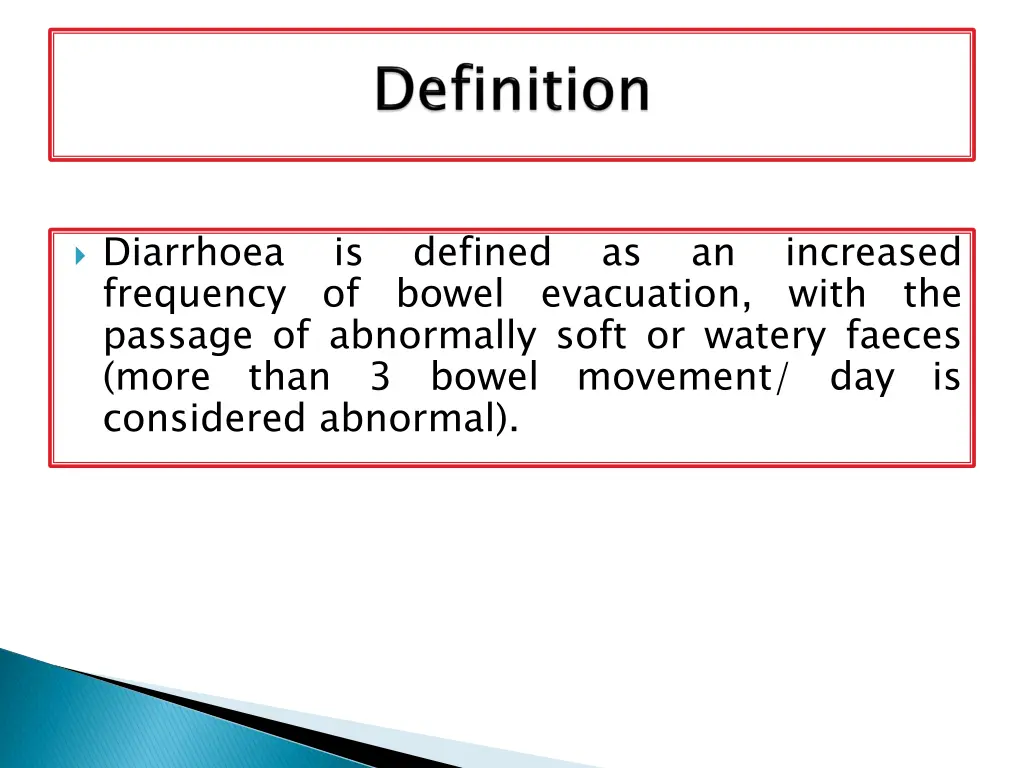 Definition

Diarrhoea is defined as an increased frequency of bowel evacuation, with the passage of abnormally soft or watery faeces (more than 3 bowel movement/ day is considered abnormal).